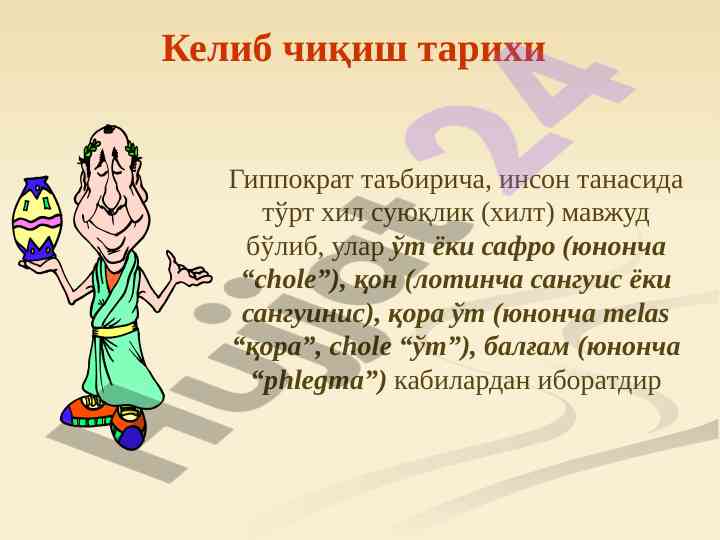 Келиб чиқиш тарихи

Гиппократ таъбирича, инсон танасида тўрт хил суюқлик (хилт) мавжуд бўлиб, улар ўт ёки сафро (юнонча “chole”), қон (лотинча сангуис ёки сангуинис), қора ўт (юнонча melas “қора”, chole “ўт”), балғам (юнонча “phlegma”) кабилардан иборатдир

Hujjat 24